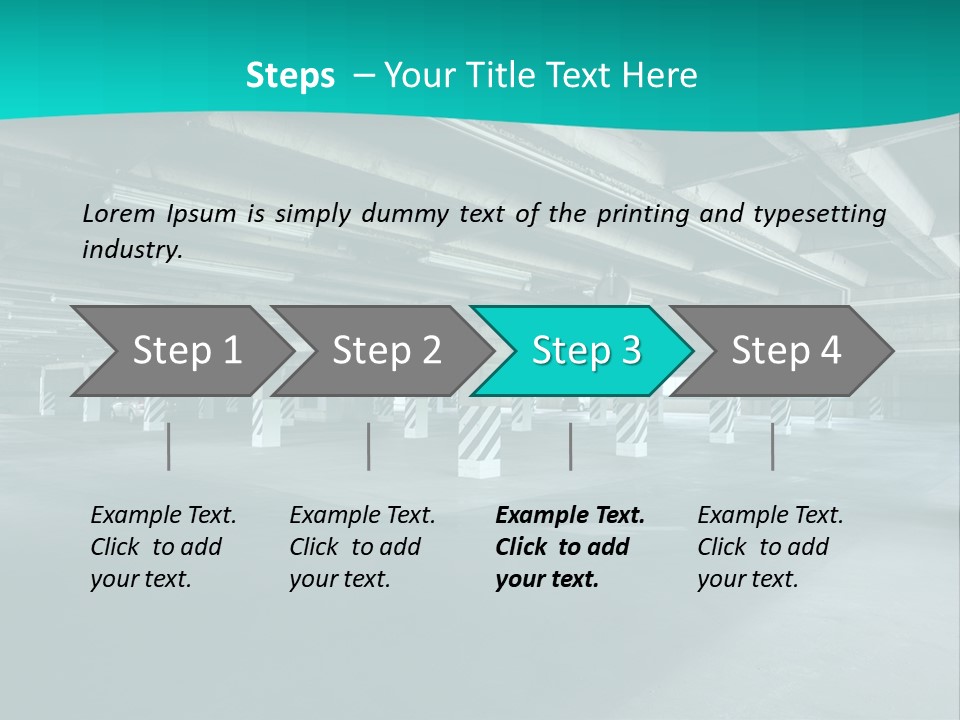 Steps – Your Title Text Here

Lorem Ipsum is simply dummy text of the printing and typesetting industry.

Step 1

Step 2

Step 3

Step 4

Example Text. Click to add your text.

Example Text. Click to add your text.

Example Text. Click to add your text.

Example Text. Click to add your text.